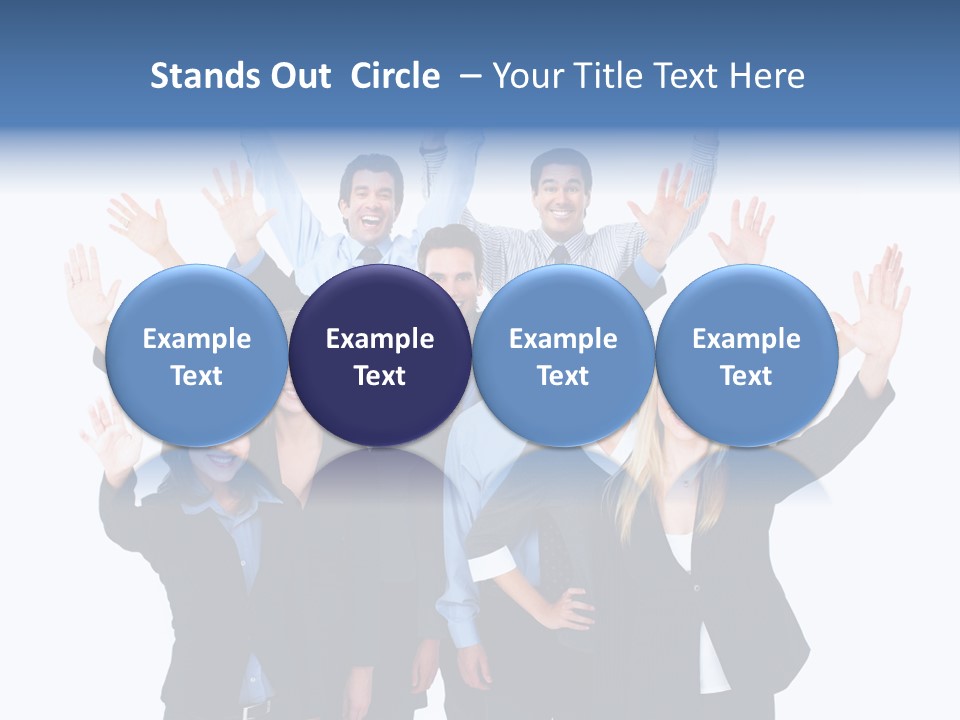 Stands Out Circle – Your Title Text Here

Example Text

Example Text

Example Text

Example Text